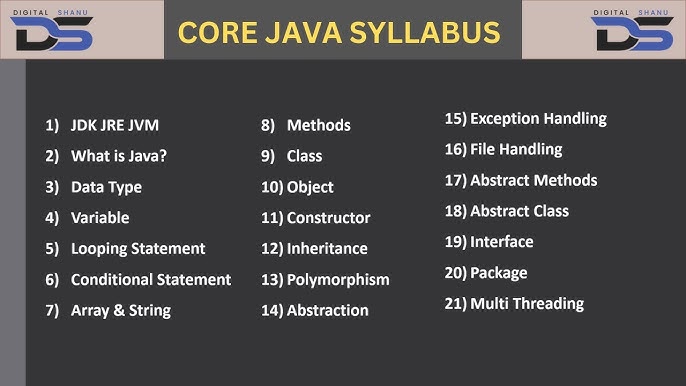 DIGITAL SHANU
DS

CORE JAVA SYLLABUS

DIGITAL SHANU
DS

1) JDK JRE JVM
2) What is Java?
3) Data Type
4) Variable
5) Looping Statement
6) Conditional Statement
7) Array & String

8) Methods
9) Class
10) Object
11) Constructor
12) Inheritance
13) Polymorphism
14) Abstraction

15) Exception Handling
16) File Handling
17) Abstract Methods
18) Abstract Class
19) Interface
20) Package
21) Multi Threading